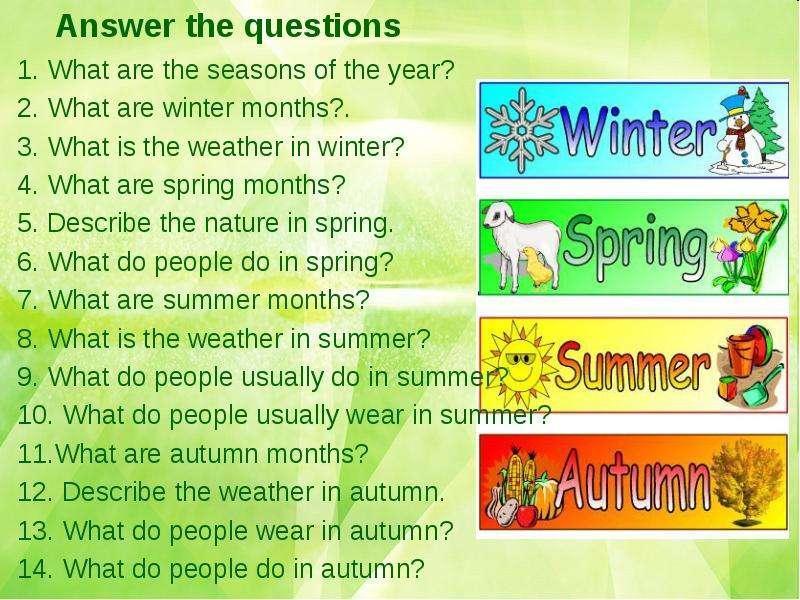 Answer the questions

1. What are the seasons of the year?
2. What are winter months?.
3. What is the weather in winter?
4. What are spring months?
5. Describe the nature in spring.
6. What do people do in spring?
7. What are summer months?
8. What is the weather in summer?
9. What do people usually do in summer?
10. What do people usually wear in summer?
11.What are autumn months?
12. Describe the weather in autumn.
13. What do people wear in autumn?
14. What do people do in autumn?

Winter

Spring

Summer

Autumn